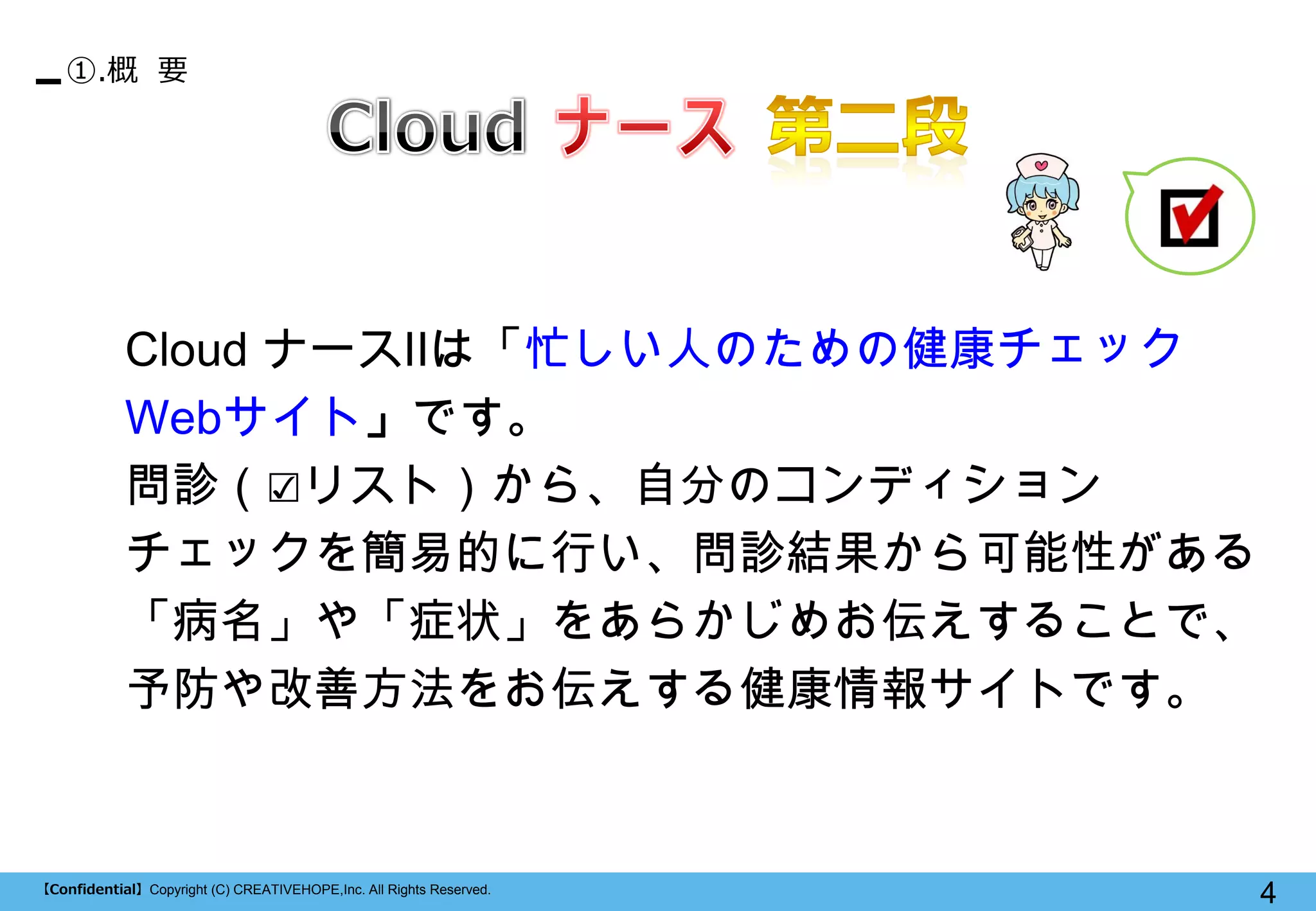 ①.概 要

Cloud ナース 第二段

Cloud ナースIIは「忙しい人のための健康チェックWebサイト」です。
問診(☑リスト)から、自分のコンディションチェックを簡易的に行い、問診結果から可能性がある「病名」や「症状」をあらかじめお伝えすることで、予防や改善方法をお伝えする健康情報サイトです。

【Confidential】Copyright (C) CREATIVEHOPE,Inc. All Rights Reserved.

4